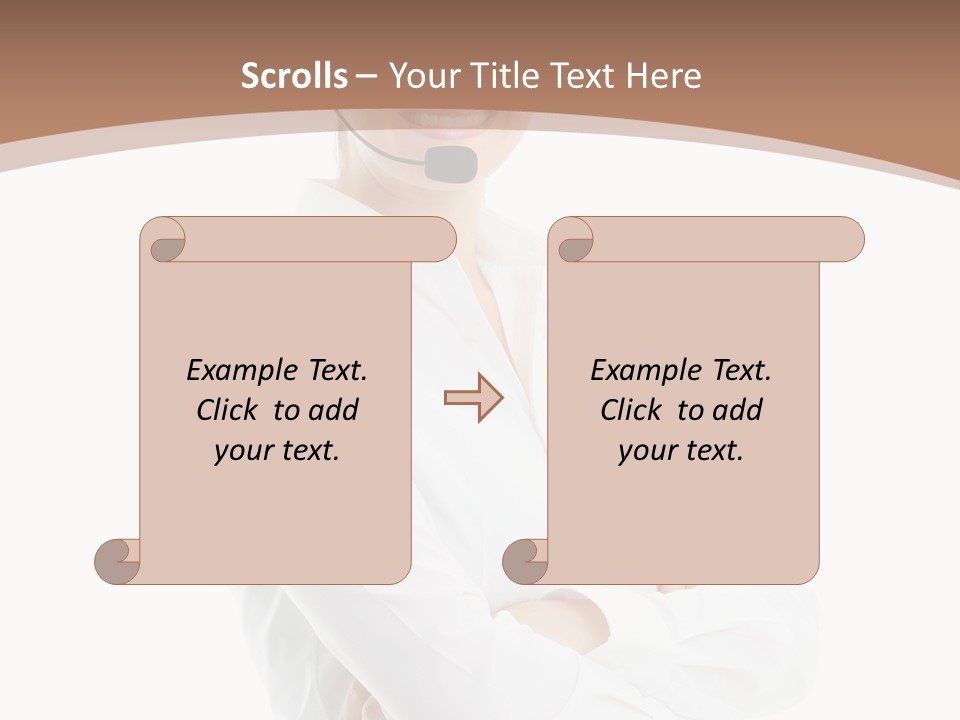 Scrolls – Your Title Text Here

Example Text. Click to add your text.

Example Text. Click to add your text.